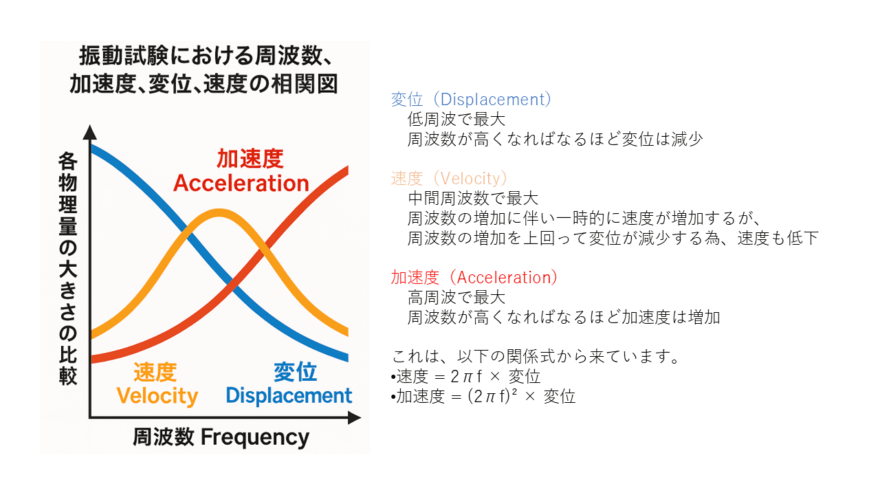 振動試験における周波数、加速度、変位、速度の相関図

各物理量の大きさの比較

加速度
Acceleration

速度
Velocity

変位
Displacement

周波数 Frequency

変位（Displacement）
低周波で最大
周波数が高くなればなるほど変位は減少

速度（Velocity）
中間周波数で最大
周波数の増加に伴い一時的に速度が増加するが、
周波数の増加を上回って変位が減少する為、速度も低下

加速度（Acceleration）
高周波で最大
周波数が高くなればなるほど加速度は増加

これは、以下の関係式から来ています。
•速度 = $2\pi f$ × 変位
•加速度 = $(2\pi f)^2$ × 変位